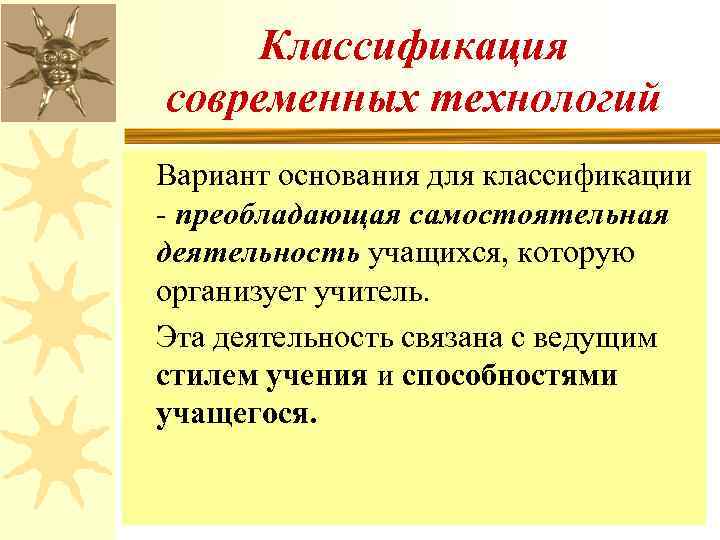 Классификация современных технологий

Вариант основания для классификации - преобладающая самостоятельная деятельность учащихся, которую организует учитель.

Эта деятельность связана с ведущим стилем учения и способностями учащегося.